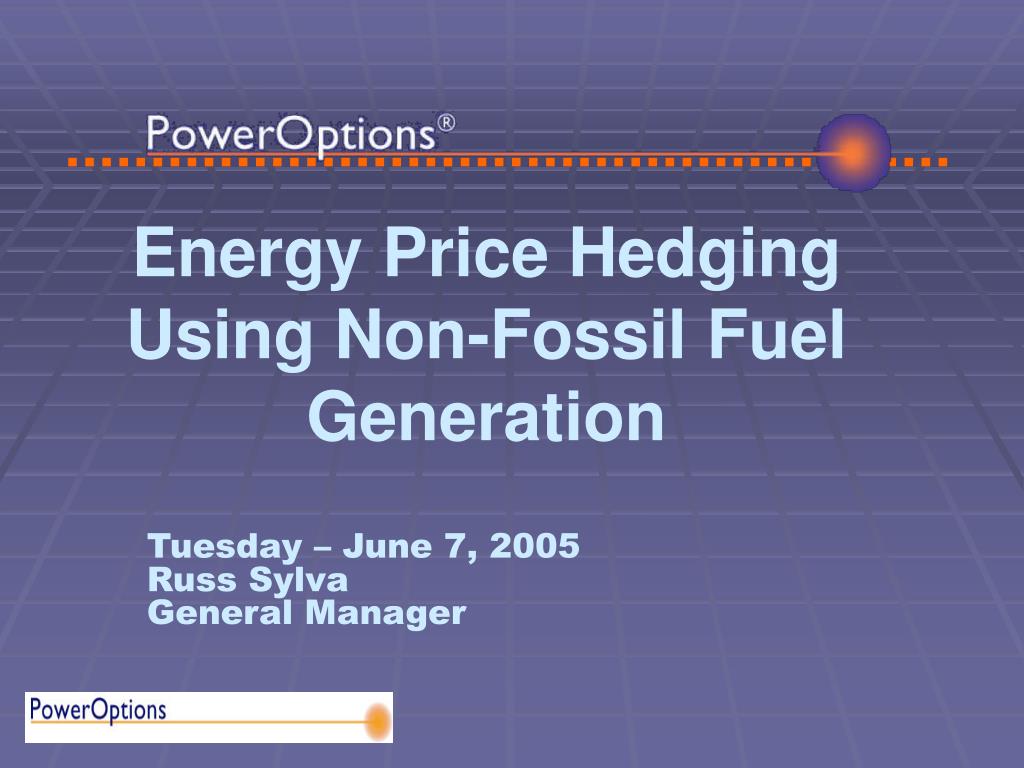 PowerOptions®

Energy Price Hedging Using Non-Fossil Fuel Generation

Tuesday – June 7, 2005
Russ Sylva
General Manager

PowerOptions